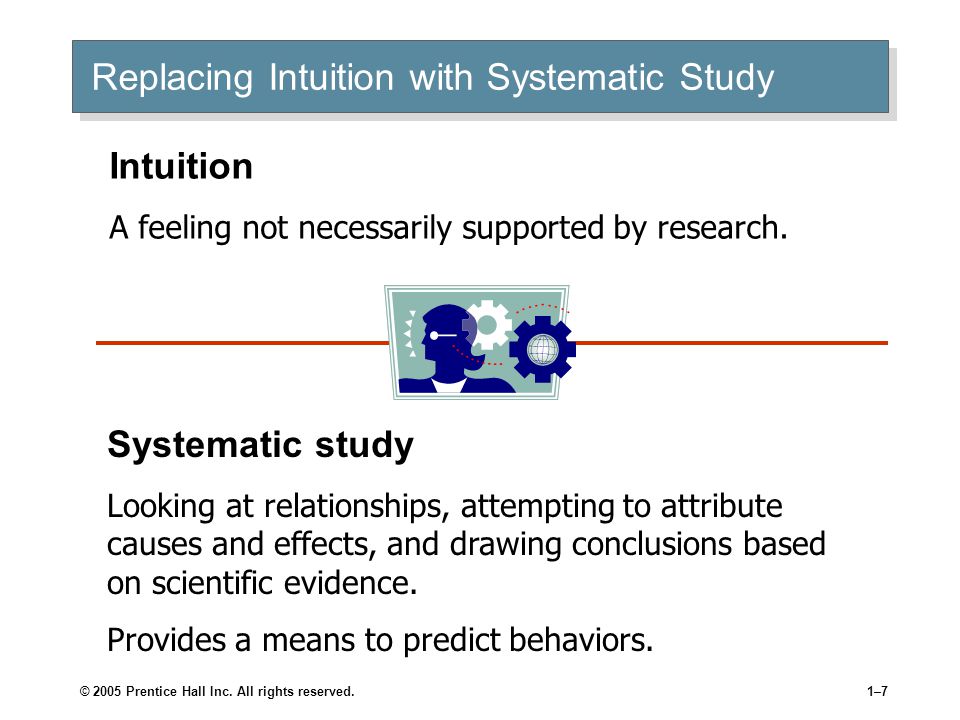 Replacing Intuition with Systematic Study

Intuition

A feeling not necessarily supported by research.

Systematic study

Looking at relationships, attempting to attribute causes and effects, and drawing conclusions based on scientific evidence.

Provides a means to predict behaviors.

© 2005 Prentice Hall Inc. All rights reserved.

1–7